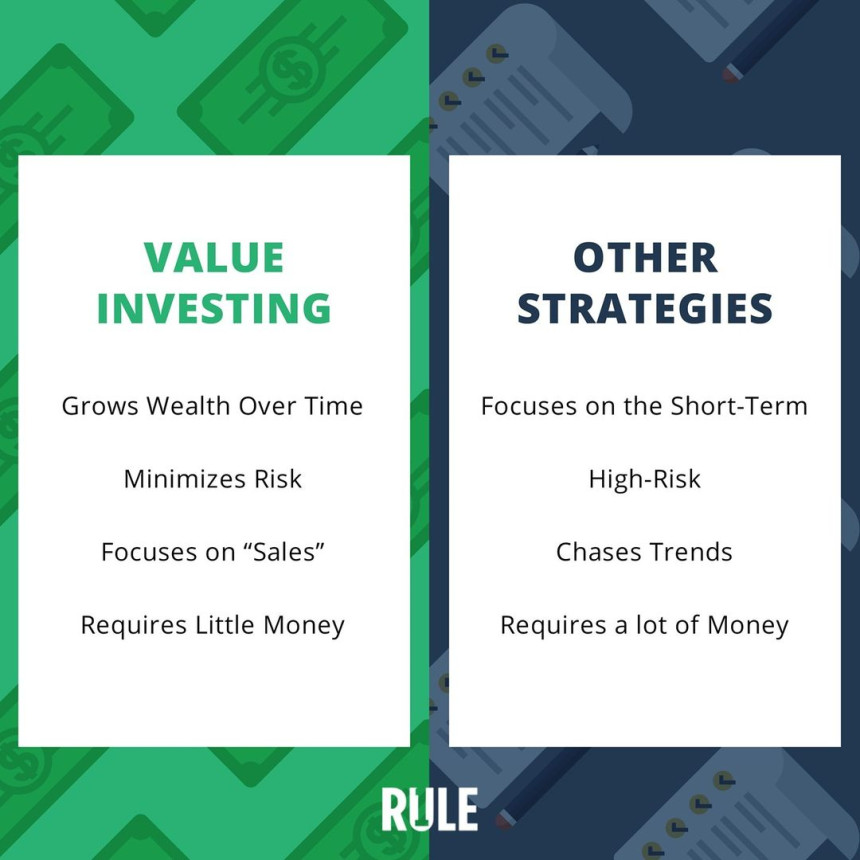 VALUE INVESTING

Grows Wealth Over Time

Minimizes Risk

Focuses on “Sales”

Requires Little Money

OTHER STRATEGIES

Focuses on the Short-Term

High-Risk

Chases Trends

Requires a lot of Money

RULE